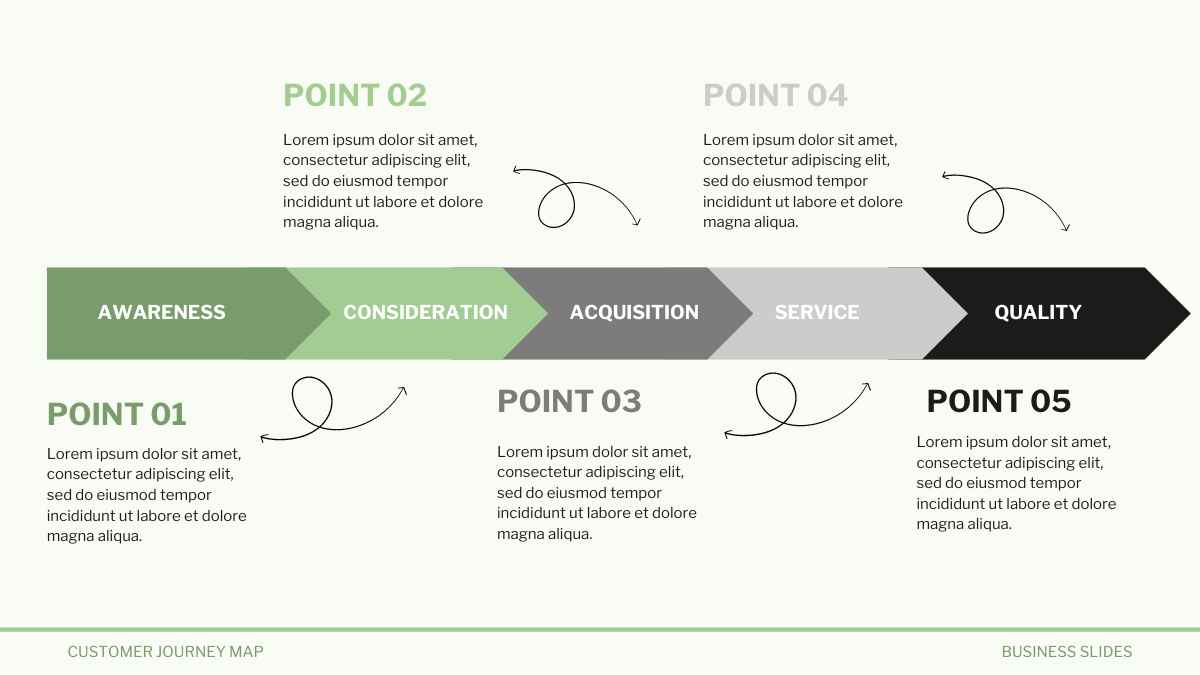 POINT 02

Lorem ipsum dolor sit amet, consectetur adipiscing elit, sed do eiusmod tempor incididunt ut labore et dolore magna aliqua.

POINT 04

Lorem ipsum dolor sit amet, consectetur adipiscing elit, sed do eiusmod tempor incididunt ut labore et dolore magna aliqua.

AWARENESS

CONSIDERATION

ACQUISITION

SERVICE

QUALITY

POINT 01

Lorem ipsum dolor sit amet, consectetur adipiscing elit, sed do eiusmod tempor incididunt ut labore et dolore magna aliqua.

POINT 03

Lorem ipsum dolor sit amet, consectetur adipiscing elit, sed do eiusmod tempor incididunt ut labore et dolore magna aliqua.

POINT 05

Lorem ipsum dolor sit amet, consectetur adipiscing elit, sed do eiusmod tempor incididunt ut labore et dolore magna aliqua.

CUSTOMER JOURNEY MAP

BUSINESS SLIDES